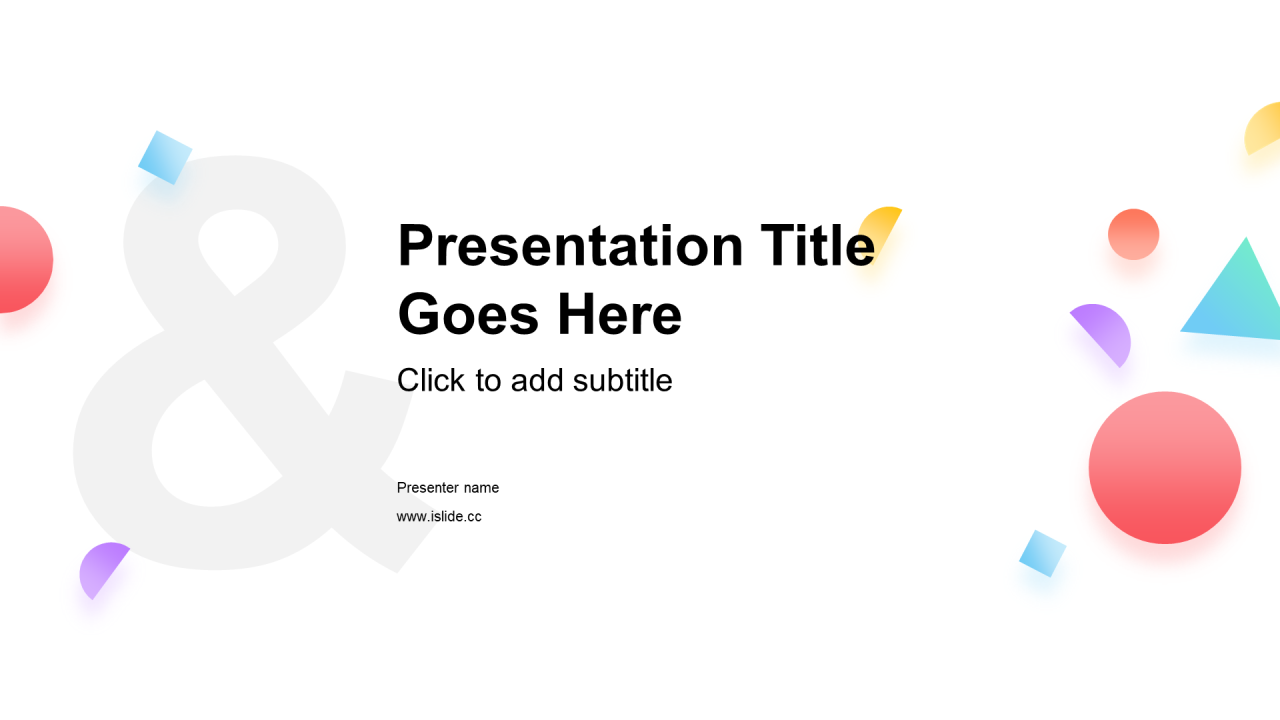 &

Presentation Title Goes Here

Click to add subtitle

Presenter name

www.islide.cc